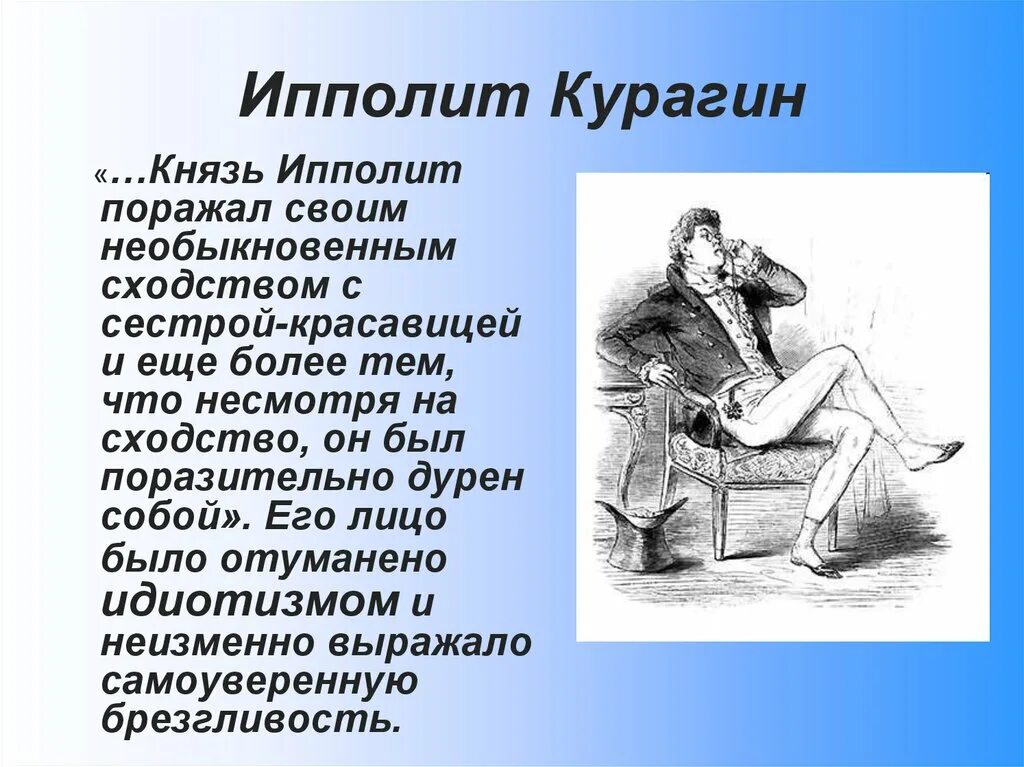 Ипполит Курагин

«…Князь Ипполит поражал своим необыкновенным сходством с сестрой-красавицей и еще более тем, что несмотря на сходство, он был поразительно дурен собой». Его лицо было отуманено идиотизмом и неизменно выражало самоуверенную брезгливость.